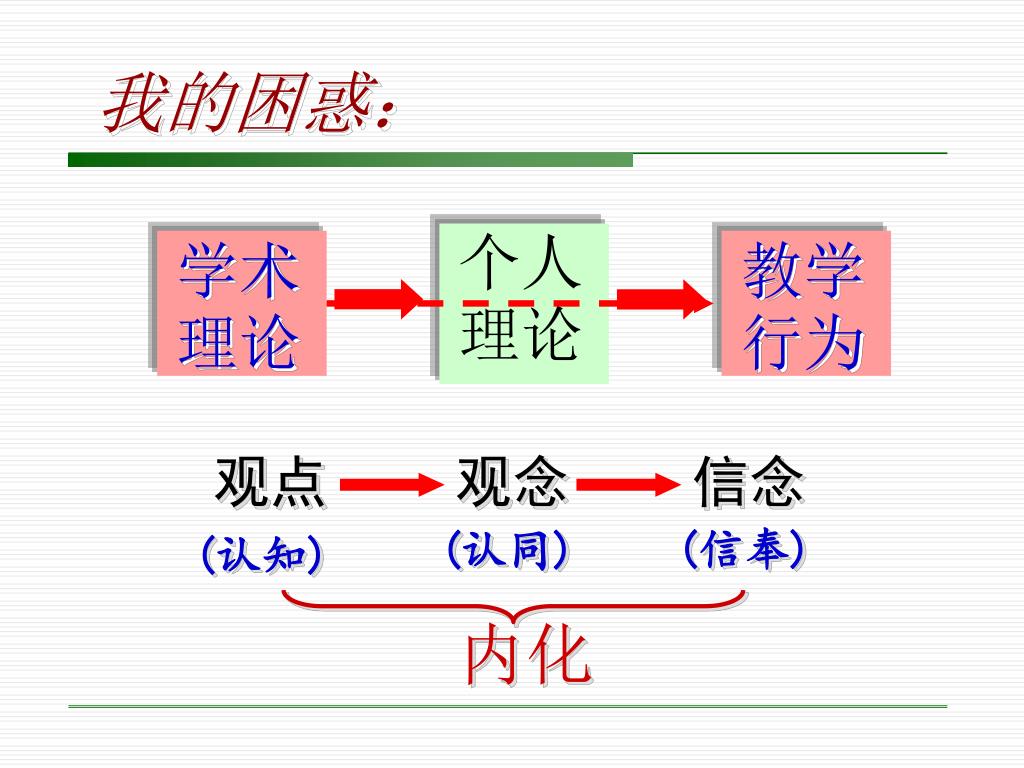 我的困惑:

学术理论

个人理论

教学行为

观点

观念

信念

(认知)

(认同)

(信奉)

内化